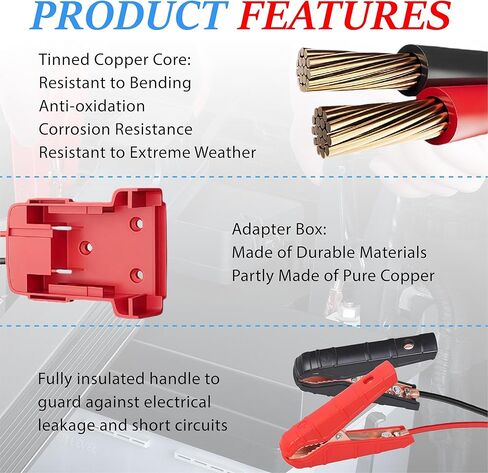 PRODUCT FEATURES

Tinned Copper Core:
Resistant to Bending
Anti-oxidation
Corrosion Resistance
Resistant to Extreme Weather

Adapter Box:
Made of Durable Materials
Partly Made of Pure Copper

Fully insulated handle to guard against electrical leakage and short circuits